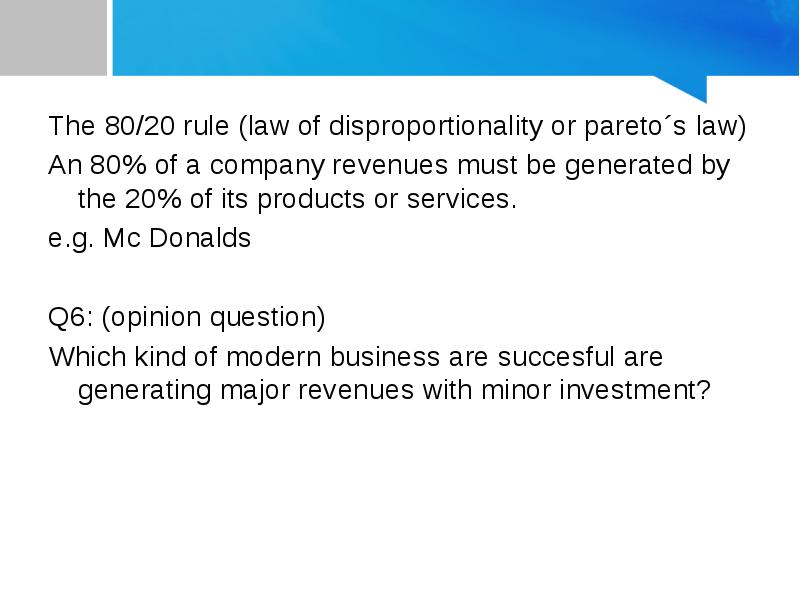 The 80/20 rule (law of disproportionality or pareto´s law)

An 80% of a company revenues must be generated by the 20% of its products or services.

e.g. Mc Donalds

Q6: (opinion question)

Which kind of modern business are succesful are generating major revenues with minor investment?